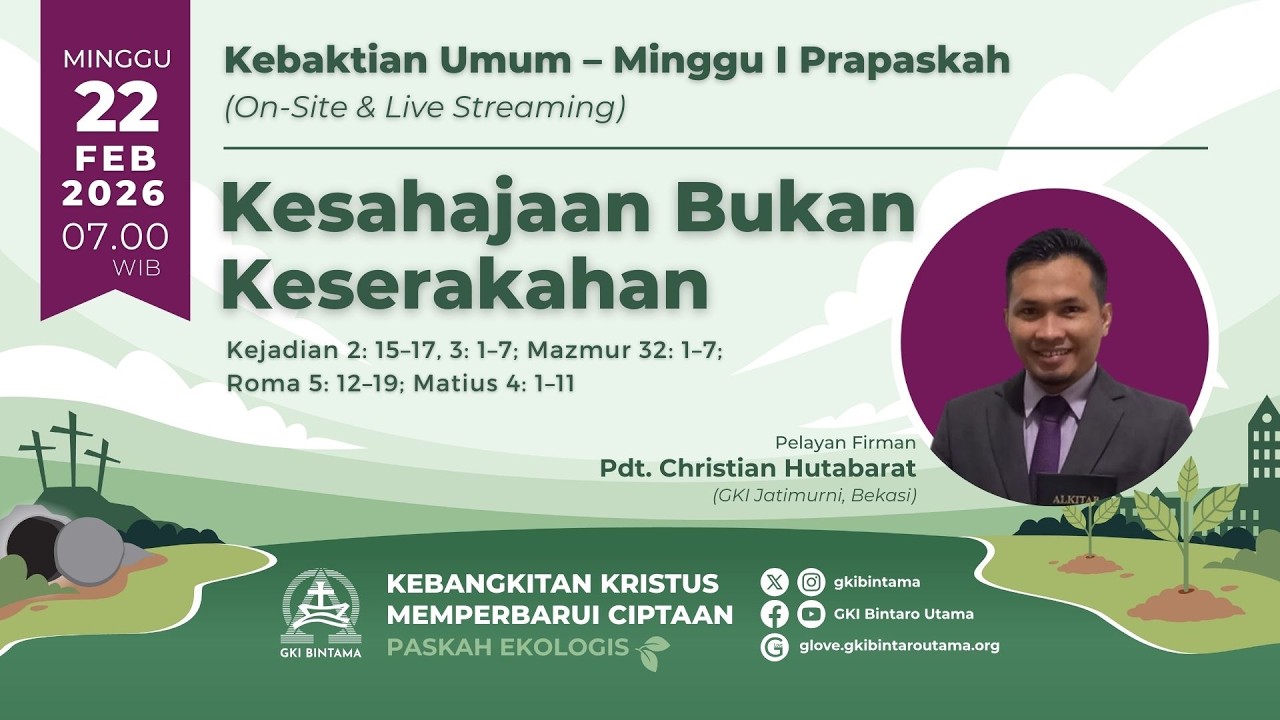 MINGGU
22
FEB
2026
07.00
WIB

Kebaktian Umum – Minggu I Prapaskah
(On-Site & Live Streaming)

Kesahajaan Bukan Keserakahan

Kejadian 2: 15–17, 3: 1–7; Mazmur 32: 1–7; Roma 5: 12–19; Matius 4: 1–11

Pelayan Firman
Pdt. Christian Hutabarat
(GKI Jatimurni, Bekasi)

ALKITAB

GKI BINTAMA

KEBANGKITAN KRISTUS
MEMPERBARUI CIPTAAN
PASKAH EKOLOGIS

gkibintama
GKI Bintaro Utama
glove.gkibintaroutama.org